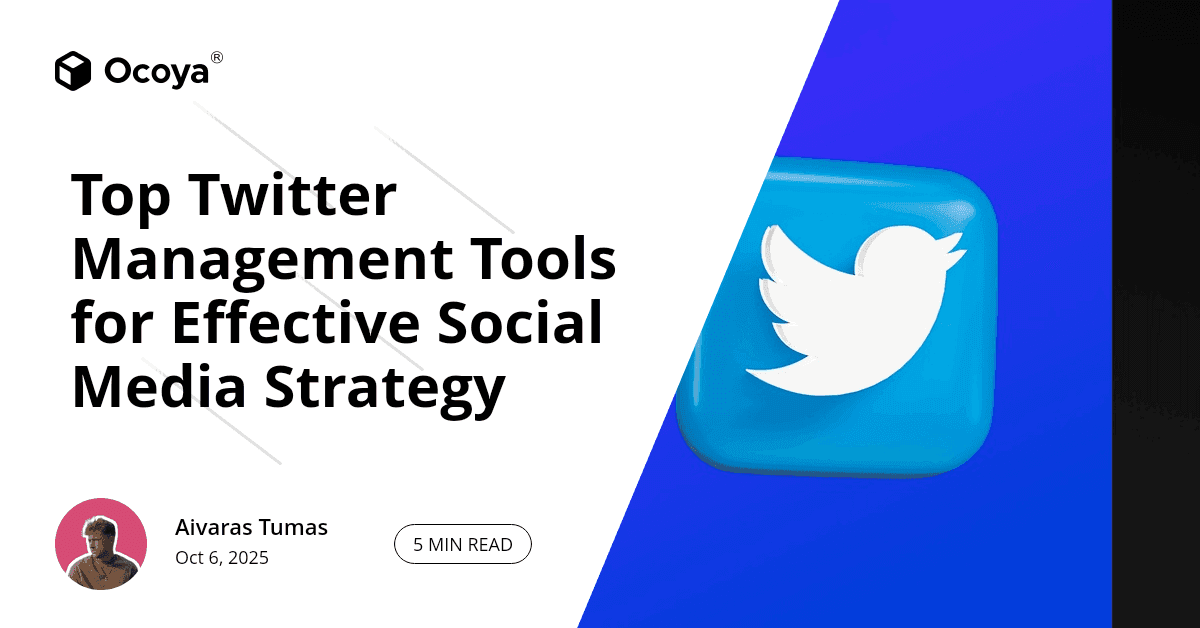 Ocoya®

Top Twitter Management Tools for Effective Social Media Strategy

Aivaras Tumas
Oct 6, 2025

5 MIN READ